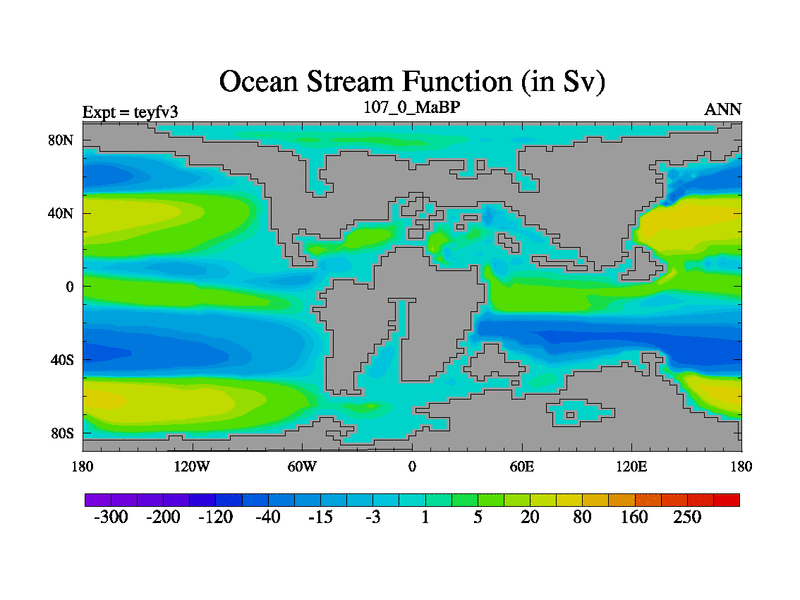 Ocean Stream Function (in Sv)

Expt = teyfv3
107_0_MaBP
ANN

80N
40N
0
40S
80S

180
120W
60W
0
60E
120E
180

-300
-200
-120
-40
-15
-3
1
5
20
80
160
250